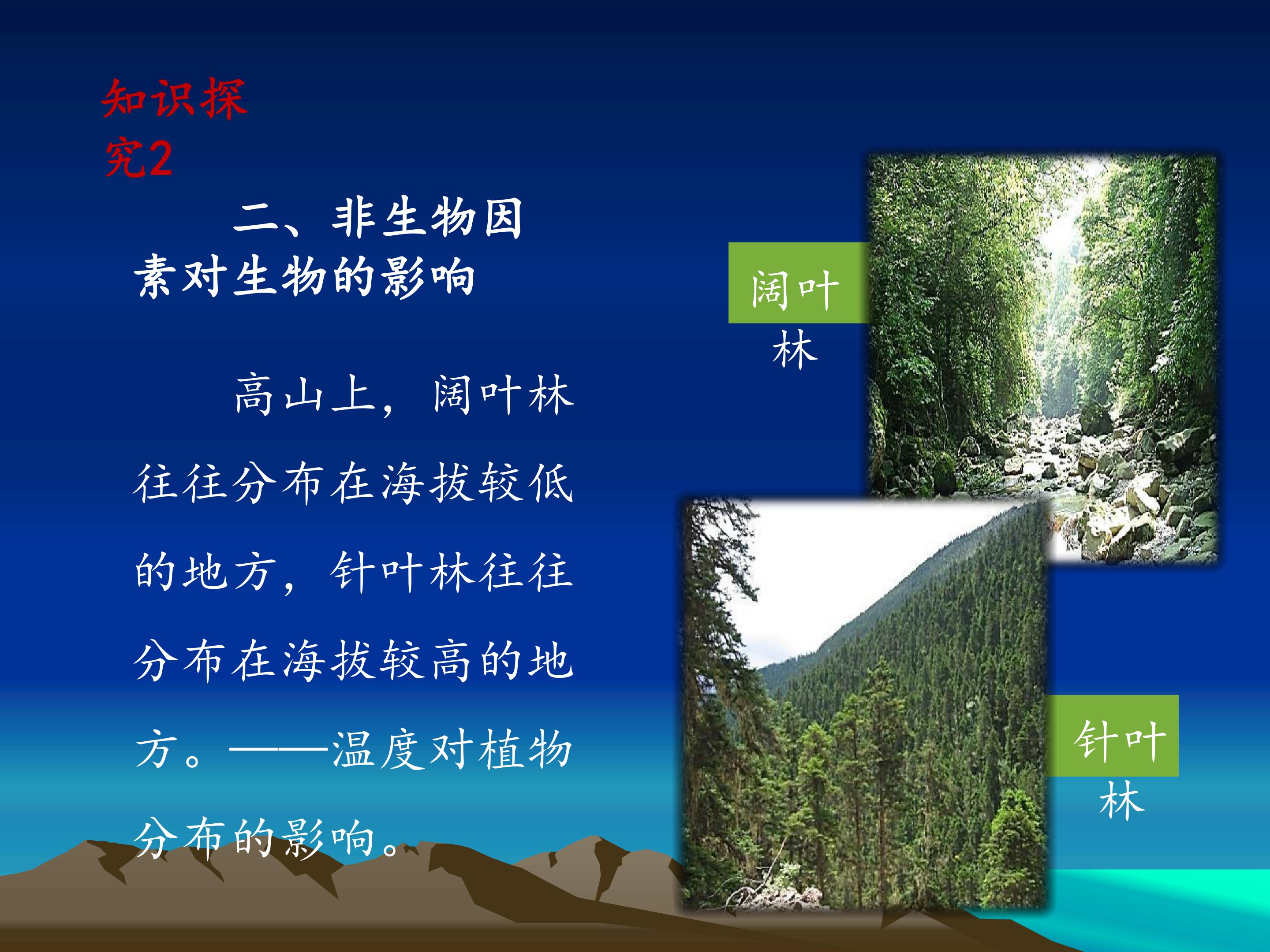 知识探究2

二、非生物因素对生物的影响

高山上，阔叶林往往分布在海拔较低的地方，针叶林往往分布在海拔较高的地方。——温度对植物分布的影响。

阔叶林

针叶林